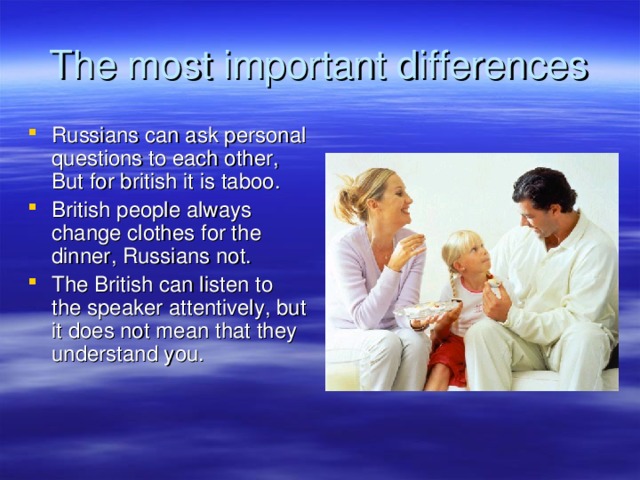 The most important differences

- Russians can ask personal questions to each other, But for british it is taboo.
- British people always change clothes for the dinner, Russians not.
- The British can listen to the speaker attentively, but it does not mean that they understand you.